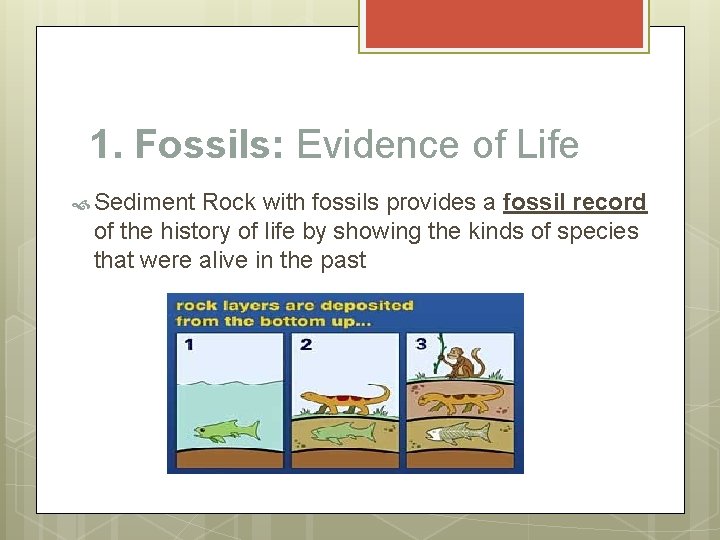 1. Fossils: Evidence of Life

Sediment Rock with fossils provides a fossil record of the history of life by showing the kinds of species that were alive in the past

rock layers are deposited from the bottom up...

1

2

3